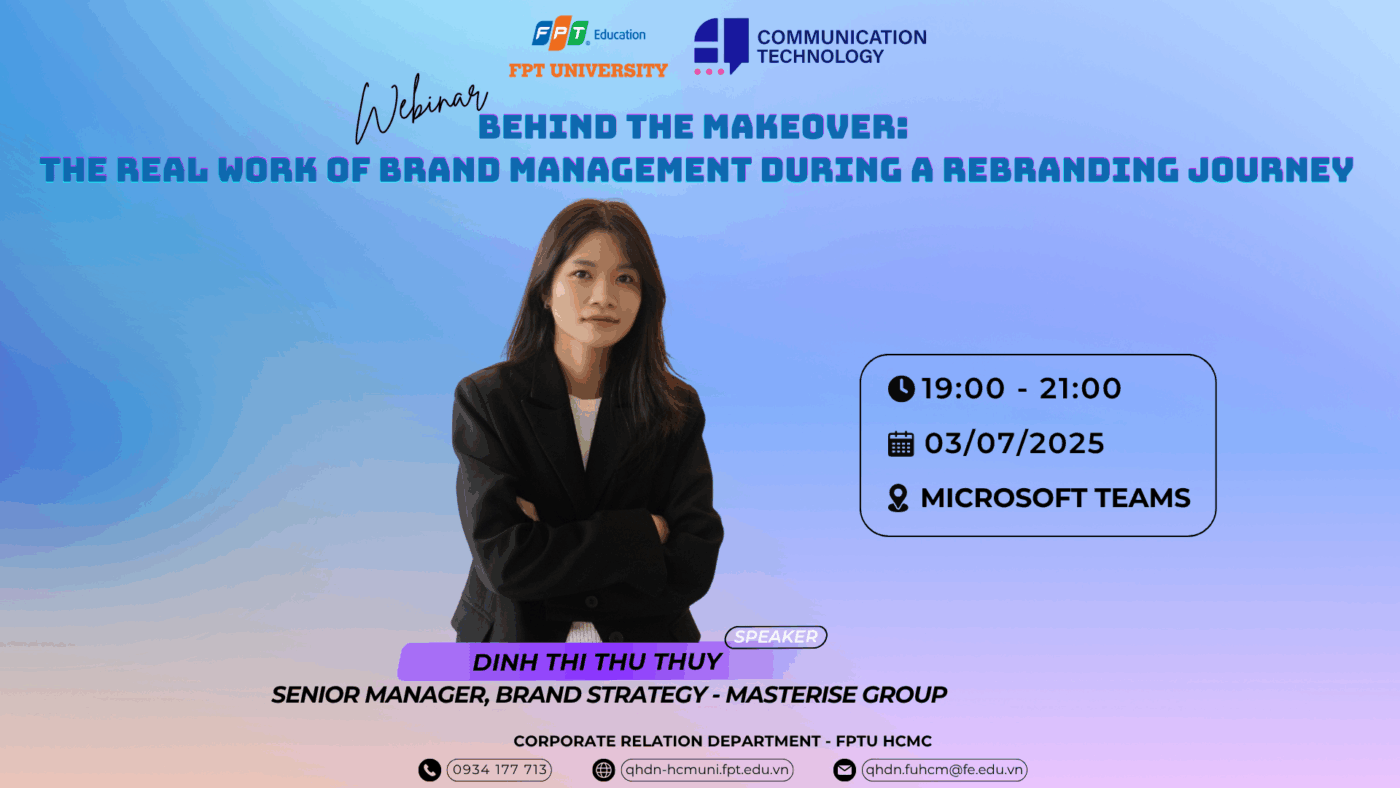 FPT Education
FPT UNIVERSITY

COMMUNICATION TECHNOLOGY

Webinar
BEHIND THE MAKEOVER:
THE REAL WORK OF BRAND MANAGEMENT DURING A REBRANDING JOURNEY

19:00 - 21:00
03/07/2025
MICROSOFT TEAMS

SPEAKER
DINH THI THU THUY
SENIOR MANAGER, BRAND STRATEGY - MASTERISE GROUP

CORPORATE RELATION DEPARTMENT - FPTU HCMC
0934 177 713
qhdn-hcmuni.fpt.edu.vn
qhdn.fuhcm@fe.edu.vn